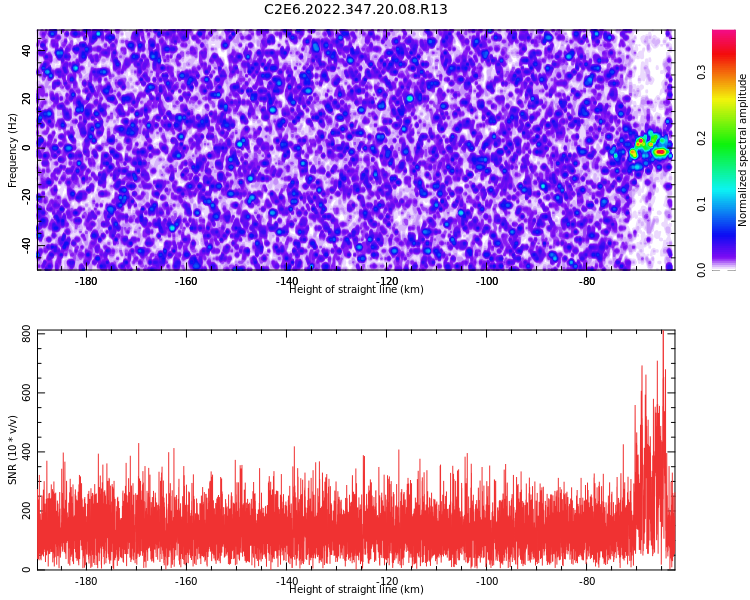 C2E6.2022.347.20.08.R13

Frequency (Hz)
40
20
0
-20
-40
-180
-160
-140
-120
-100
-80
Height of straight line (km)

Normalized spectral amplitude
0.3
0.2
0.1
0.0

SNR (10 * v/v)
800
600
400
200
0
-180
-160
-140
-120
-100
-80
Height of straight line (km)